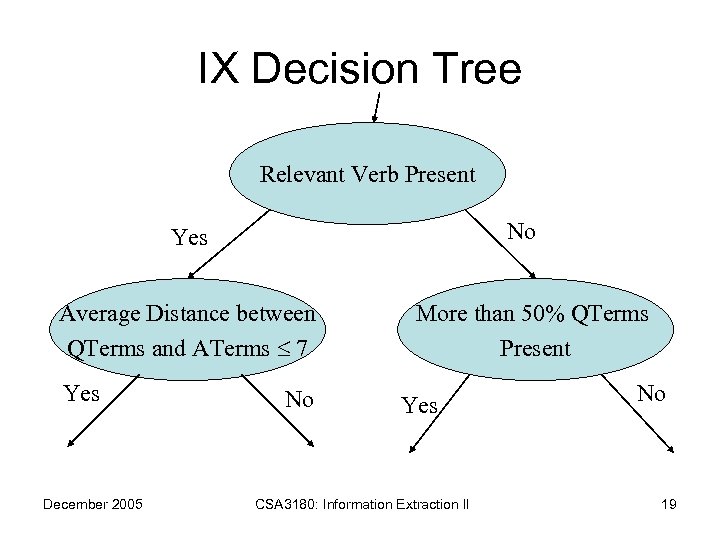 IX Decision Tree

Relevant Verb Present

Yes

No

Average Distance between QTerms and ATerms $\leq 7$

More than 50% QTerms Present

Yes

No

Yes

No

December 2005

CSA3180: Information Extraction II

19